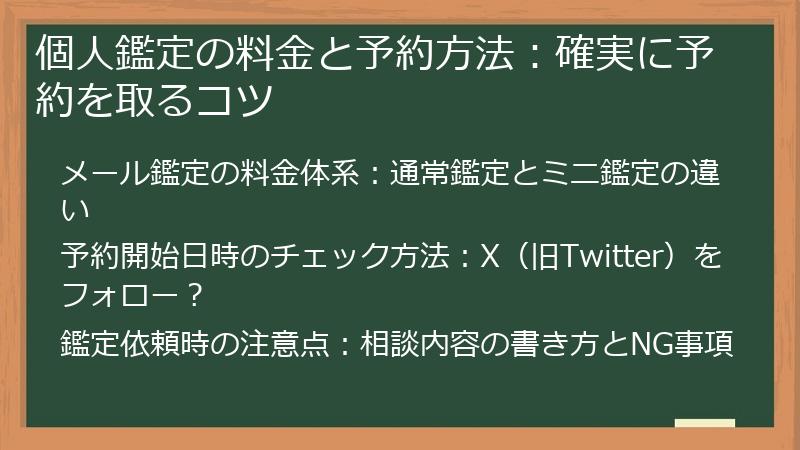 個人鑑定の料金と予約方法：確実に予約を取るコツ

メール鑑定の料金体系：通常鑑定とミニ鑑定の違い

予約開始日時のチェック方法：X（旧Twitter）をフォロー？

鑑定依頼時の注意点：相談内容の書き方とNG事項